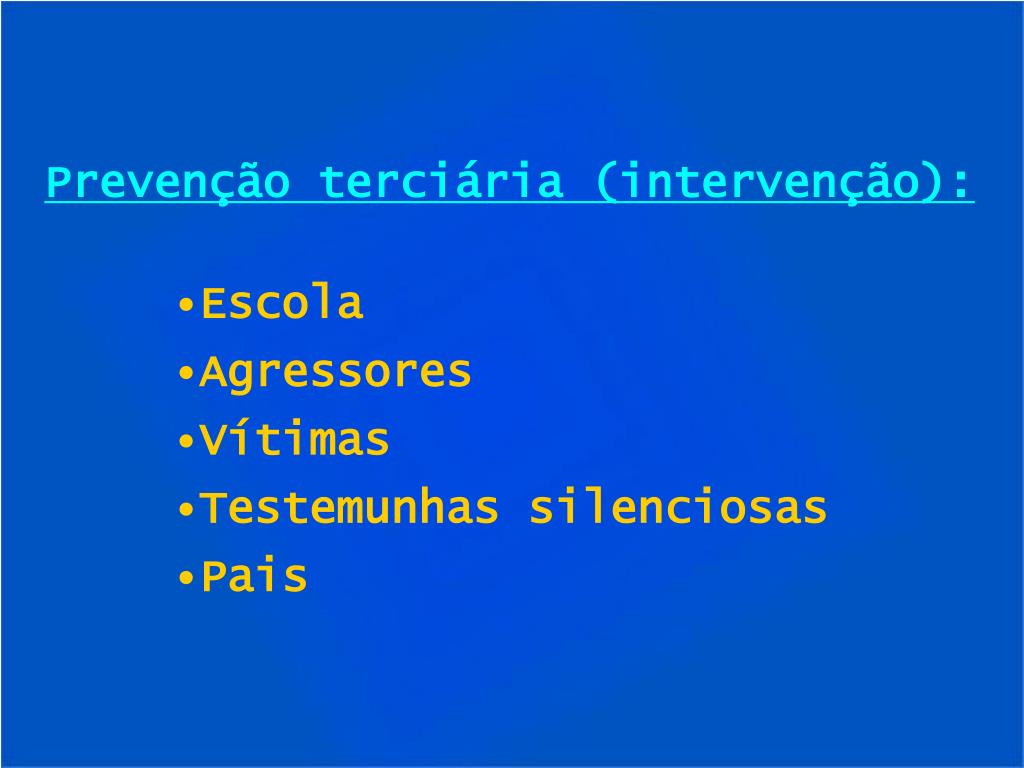 Prevenção terciária (intervenção):

•Escola
•Agressores
•Vítimas
•Testemunhas silenciosas
•Pais